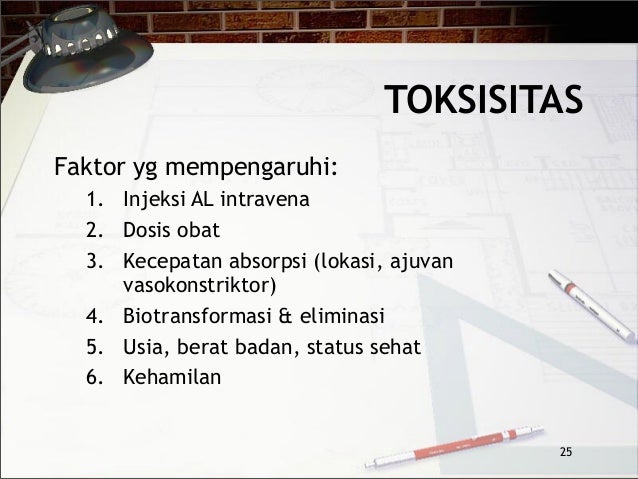 TOKSISITAS

Faktor yg mempengaruhi:

1. Injeksi AL intravena
2. Dosis obat
3. Kecepatan absorpsi (lokasi, ajuvan vasokonstriktor)
4. Biotransformasi & eliminasi
5. Usia, berat badan, status sehat
6. Kehamilan

25